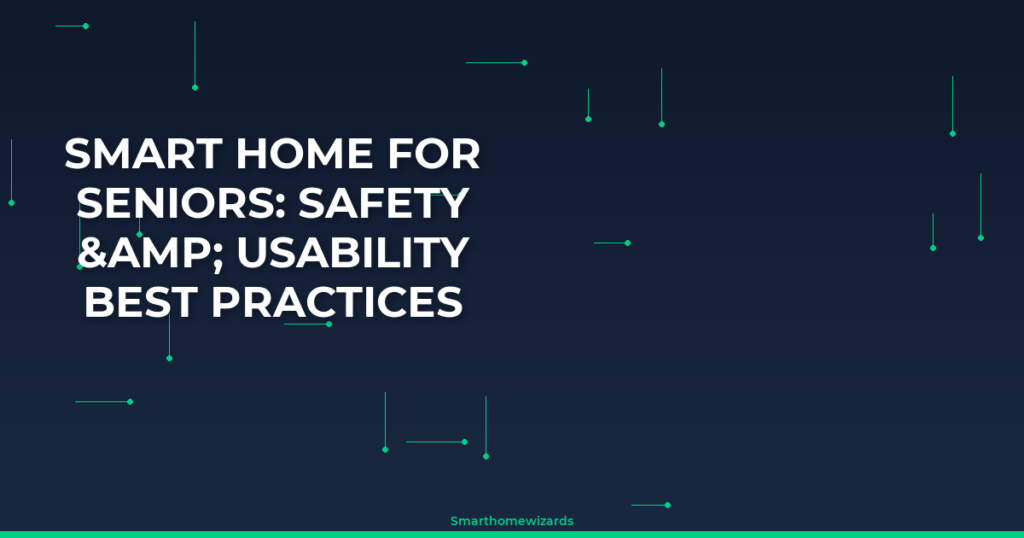 SMART HOME FOR SENIORS: SAFETY &AMP; USABILITY BEST PRACTICES

Smarthomewizards